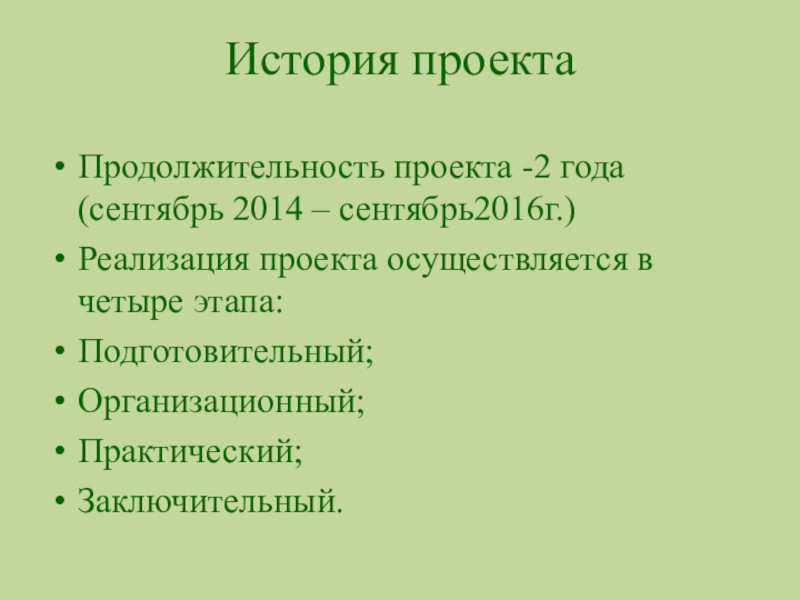 История проекта

• Продолжительность проекта -2 года (сентябрь 2014 – сентябрь2016г.)
• Реализация проекта осуществляется в четыре этапа:
• Подготовительный;
• Организационный;
• Практический;
• Заключительный.